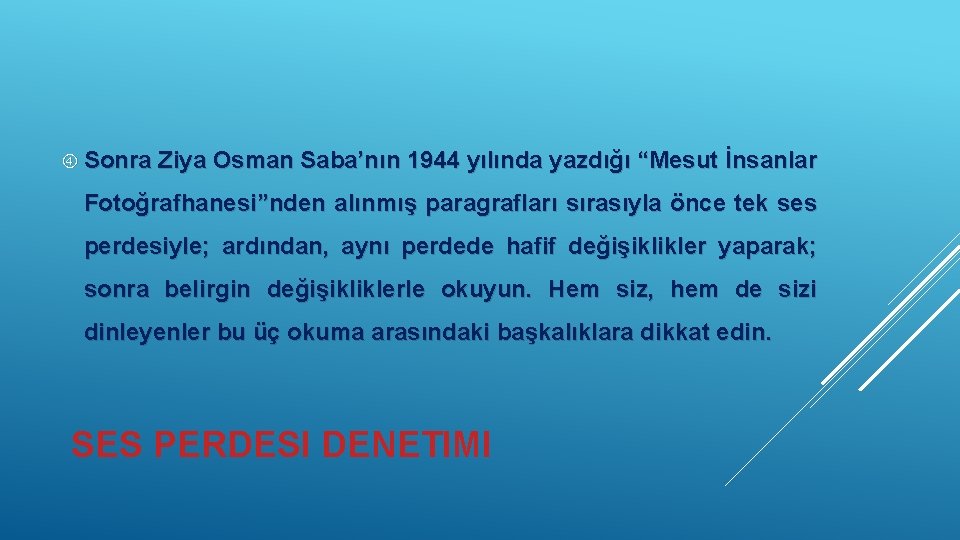 ④ Sonra Ziya Osman Saba’nın 1944 yılında yazdığı “Mesut İnsanlar Fotoğrafhanesi”nden alınmış paragrafları sırasıyla önce tek ses perdesiyle; ardından, aynı perdede hafif değişiklikler yaparak; sonra belirgin değişikliklerle okuyun. Hem siz, hem de sizi dinleyenler bu üç okuma arasındaki başkalıklara dikkat edin.

SES PERDESI DENETIMI